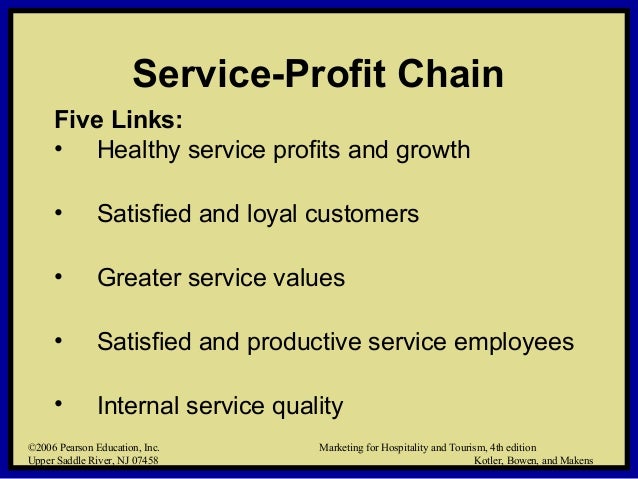 Service-Profit Chain

Five Links:

• Healthy service profits and growth

• Satisfied and loyal customers

• Greater service values

• Satisfied and productive service employees

• Internal service quality

©2006 Pearson Education, Inc.
Upper Saddle River, NJ 07458

Marketing for Hospitality and Tourism, 4th edition
Kotler, Bowen, and Makens